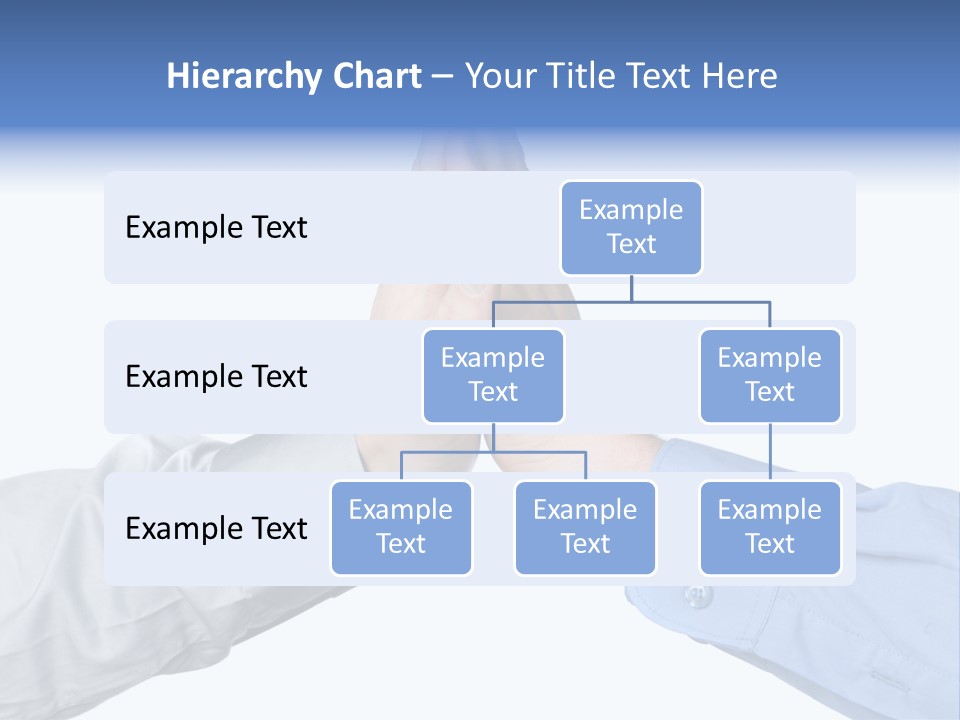 Hierarchy Chart – Your Title Text Here

Example Text

Example Text

Example Text

Example Text

Example Text

Example Text

Example Text

Example Text

Example Text